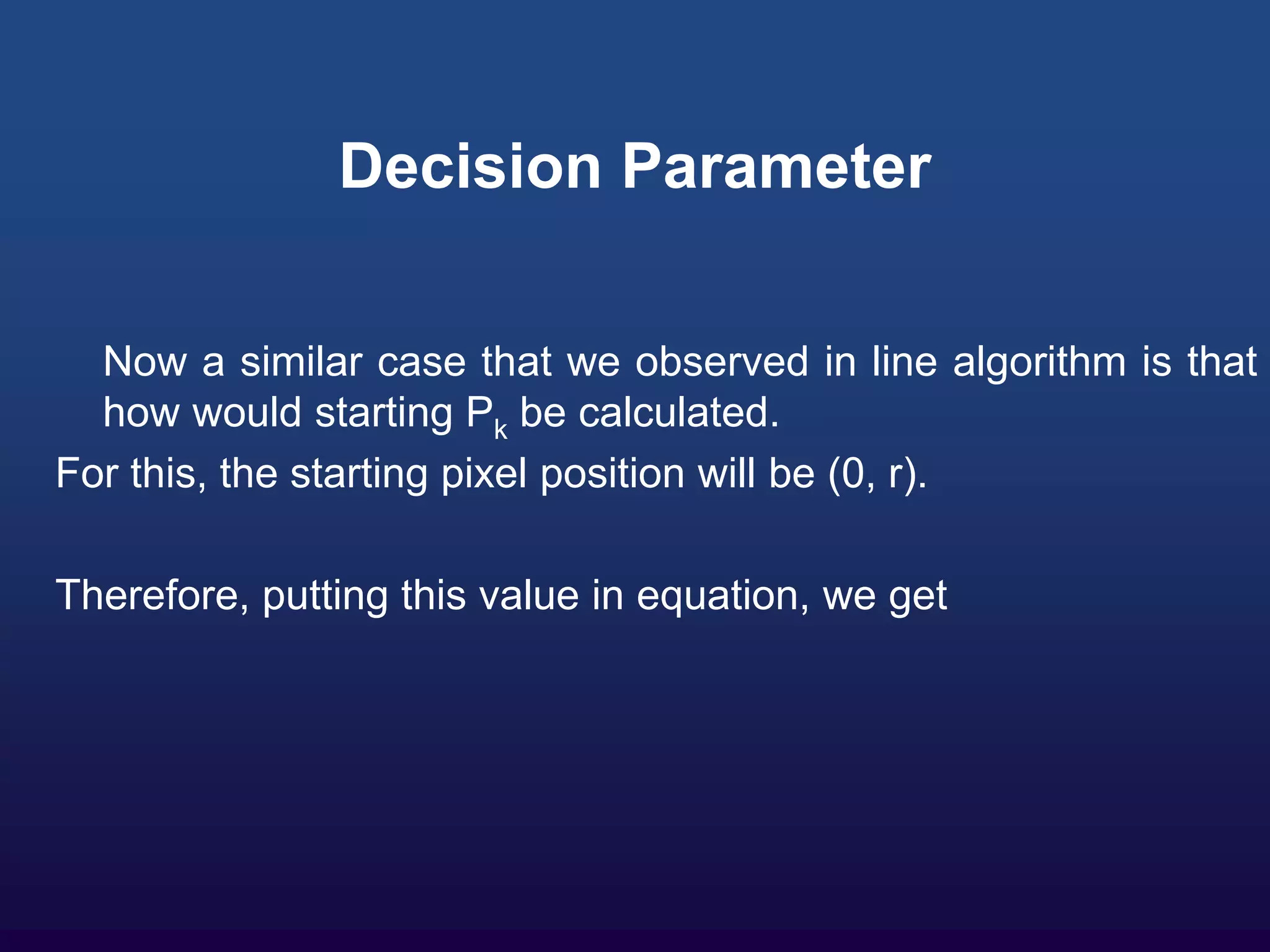 Decision Parameter

Now a similar case that we observed in line algorithm is that how would starting $P_k$ be calculated.

For this, the starting pixel position will be (0, r).

Therefore, putting this value in equation, we get